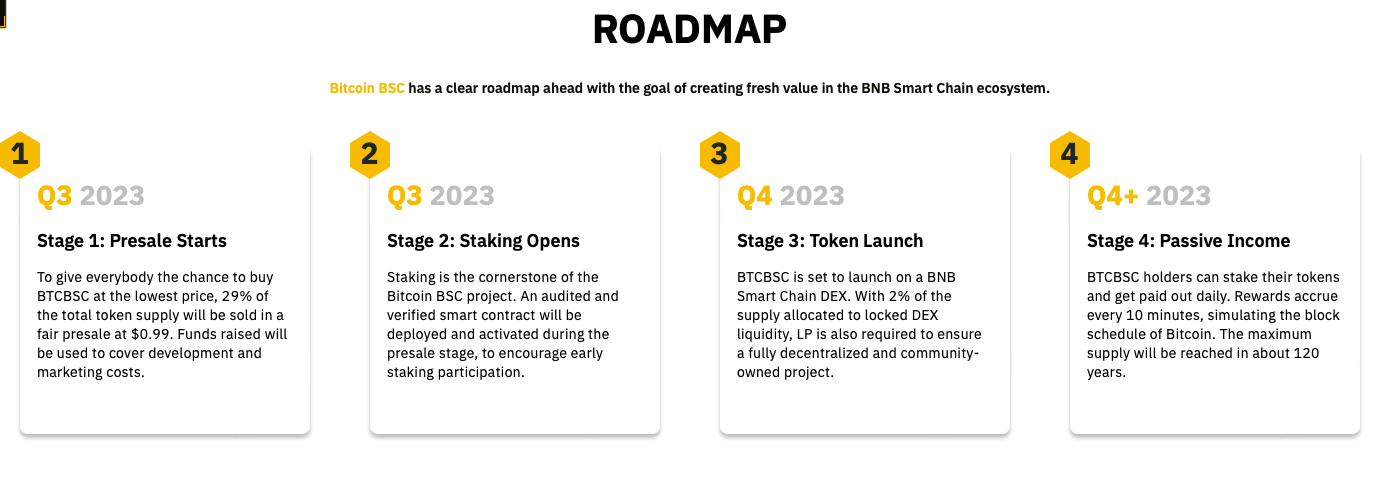 ROADMAP

Bitcoin BSC has a clear roadmap ahead with the goal of creating fresh value in the BNB Smart Chain ecosystem.

1

Q3 2023

Stage 1: Presale Starts

To give everybody the chance to buy BTCBSC at the lowest price, 29% of the total token supply will be sold in a fair presale at $0.99. Funds raised will be used to cover development and marketing costs.

2

Q3 2023

Stage 2: Staking Opens

Staking is the cornerstone of the Bitcoin BSC project. An audited and verified smart contract will be deployed and activated during the presale stage, to encourage early staking participation.

3

Q4 2023

Stage 3: Token Launch

BTCBSC is set to launch on a BNB Smart Chain DEX. With 2% of the supply allocated to locked DEX liquidity, LP is also required to ensure a fully decentralized and community-owned project.

4

Q4+ 2023

Stage 4: Passive Income

BTCBSC holders can stake their tokens and get paid out daily. Rewards accrue every 10 minutes, simulating the block schedule of Bitcoin. The maximum supply will be reached in about 120 years.